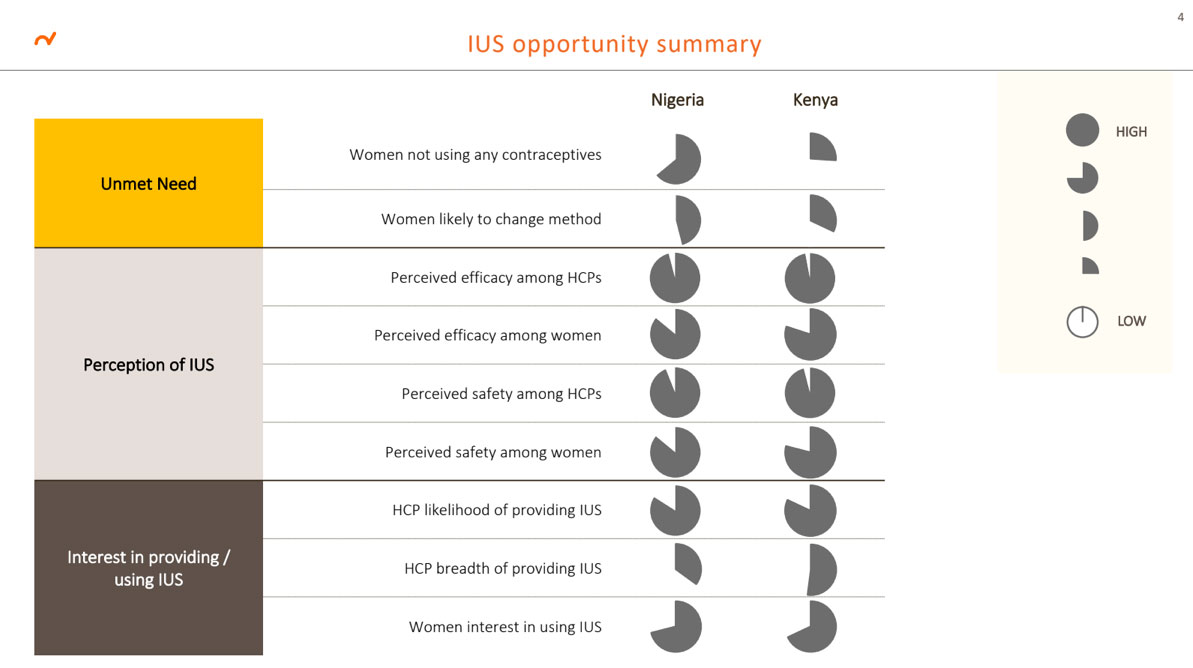 4

IUS opportunity summary

| | | Nigeria | Kenya |
|---|---|---|---|
| Unmet Need | Women not using any contraceptives | | |
| | Women likely to change method | | |
| Perception of IUS | Perceived efficacy among HCPs | | |
| | Perceived efficacy among women | | |
| | Perceived safety among HCPs | | |
| | Perceived safety among women | | |
| Interest in providing / using IUS | HCP likelihood of providing IUS | | |
| | HCP breadth of providing IUS | | |
| | Women interest in using IUS | | |

HIGH

LOW